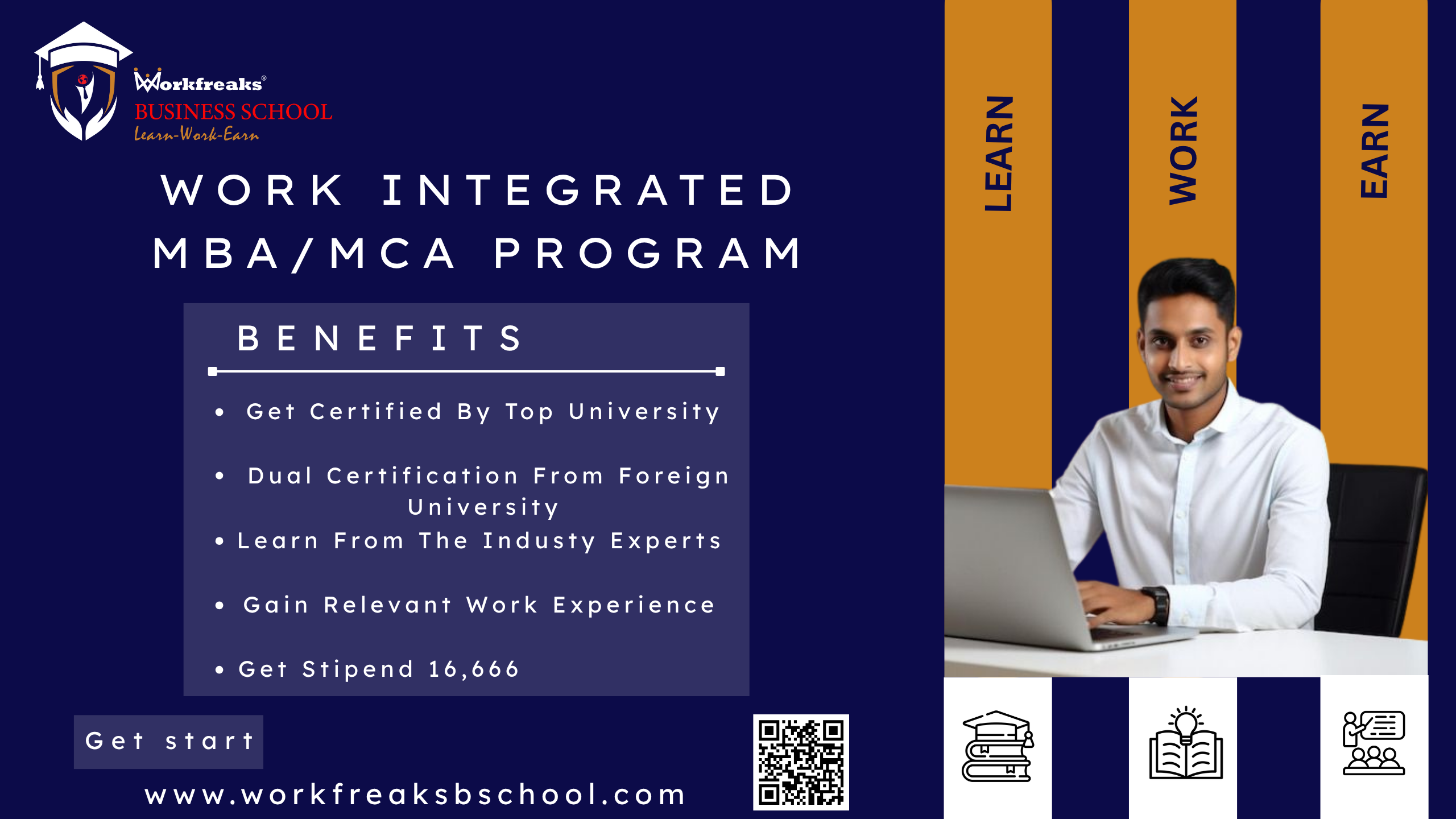 Workfreaks®
BUSINESS SCHOOL
Learn-Work-Earn

WORK INTEGRATED MBA/MCA PROGRAM

BENEFITS

• Get Certified By Top University

• Dual Certification From Foreign University

• Learn From The Industy Experts

• Gain Relevant Work Experience

• Get Stipend 16,666

Get start

www.workfreaksbschool.com

LEARN

WORK

EARN